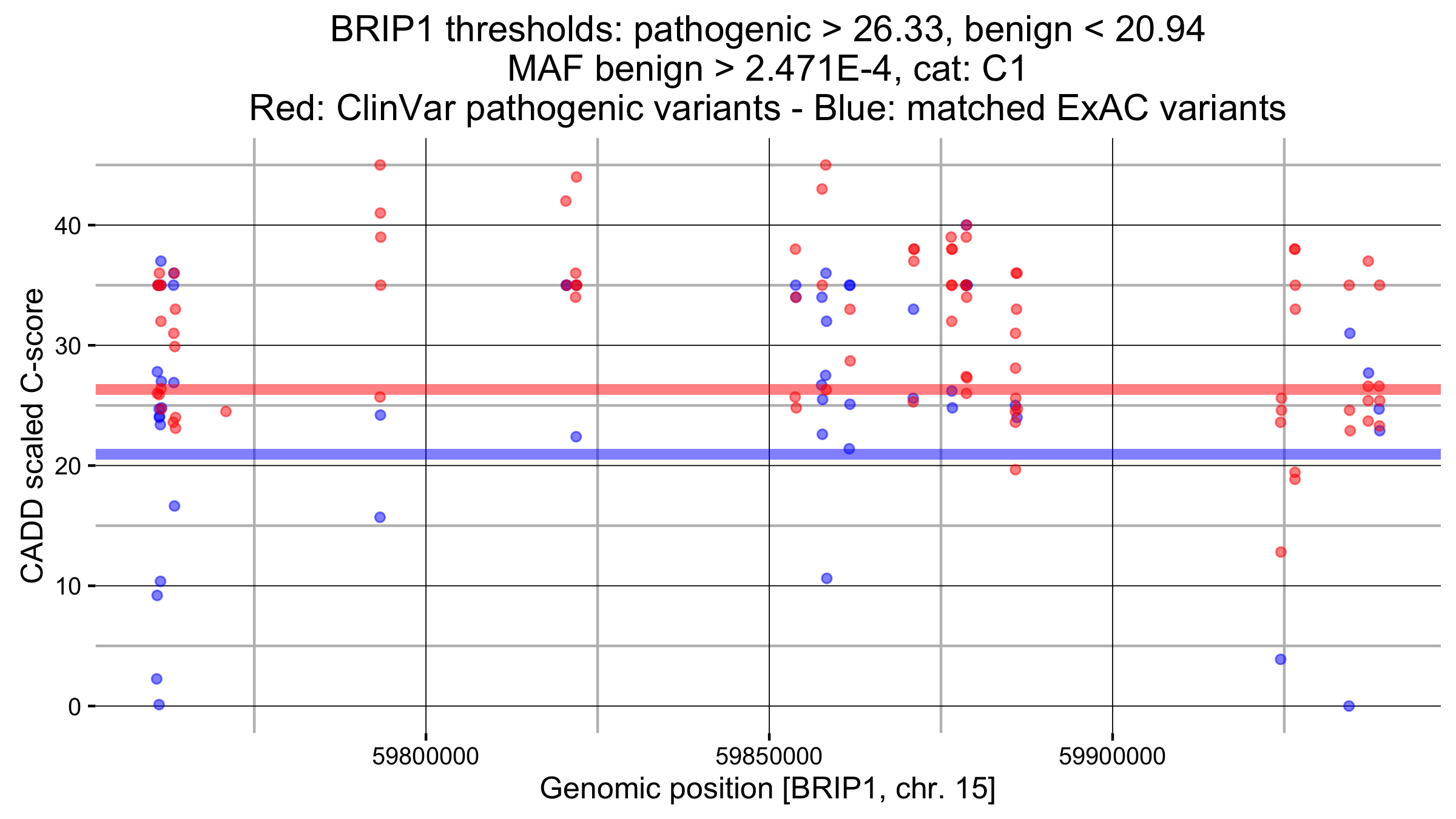 BRIP1 thresholds: pathogenic > 26.33, benign < 20.94
MAF benign > 2.471E-4, cat: C1
Red: ClinVar pathogenic variants - Blue: matched ExAC variants

CADD scaled C-score

40
30
20
10
0

59800000
59850000
59900000

Genomic position [BRIP1, chr. 15]